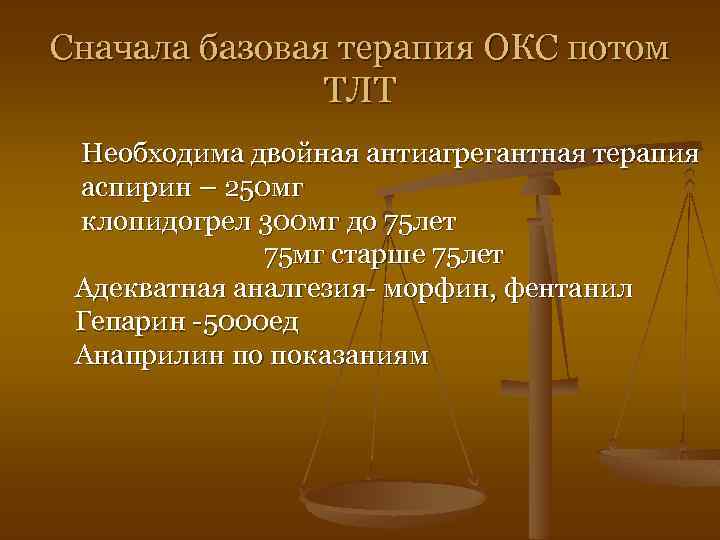 Сначала базовая терапия ОКС потом ТЛТ

Необходима двойная антиагрегантная терапия
аспирин – 250мг
клопидогрел 300мг до 75лет
75мг старше 75лет
Адекватная аналгезия- морфин, фентанил
Гепарин -5000ед
Анаприлин по показаниям